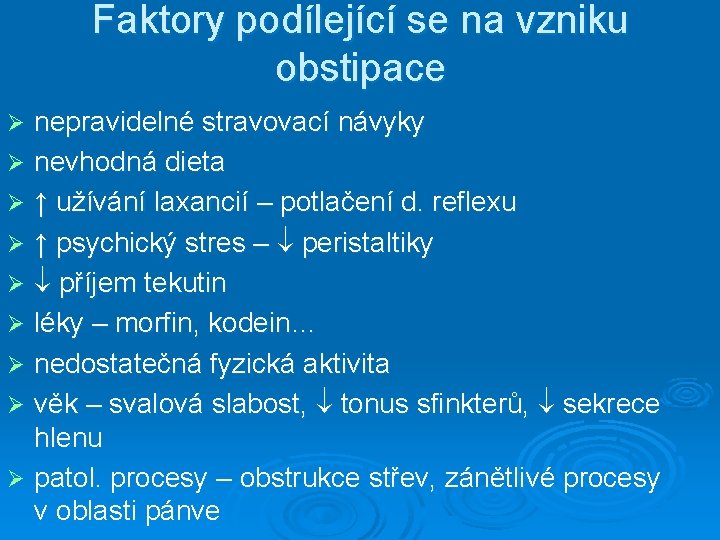 Faktory podílející se na vzniku obstipace

➢ nepravidelné stravovací návyky
➢ nevhodná dieta
➢ ↑ užívání laxancií – potlačení d. reflexu
➢ ↑ psychický stres – ↓ peristaltiky
➢ ↓ příjem tekutin
➢ léky – morfin, kodein…
➢ nedostatečná fyzická aktivita
➢ věk – svalová slabost, ↓ tonus sfinkterů, ↓ sekrece hlenu
➢ patol. procesy – obstrukce střev, zánětlivé procesy v oblasti pánve